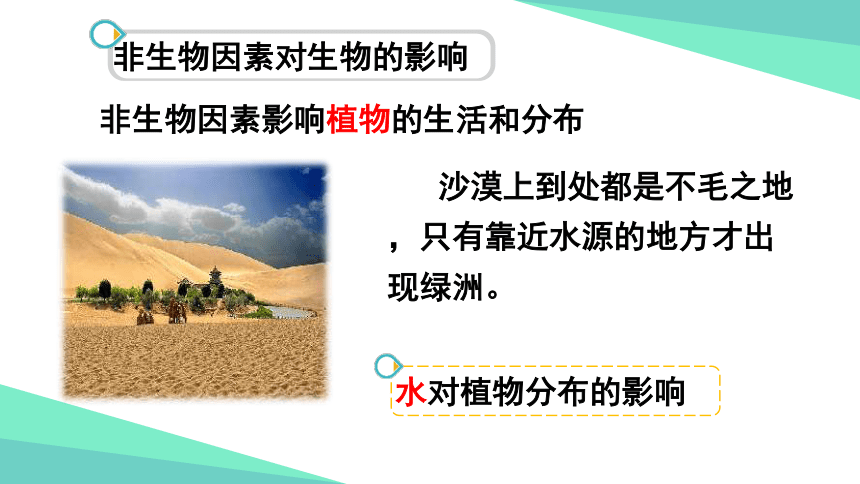 非生物因素对生物的影响

非生物因素影响植物的生活和分布

沙漠上到处都是不毛之地，只有靠近水源的地方才出现绿洲。

水对植物分布的影响